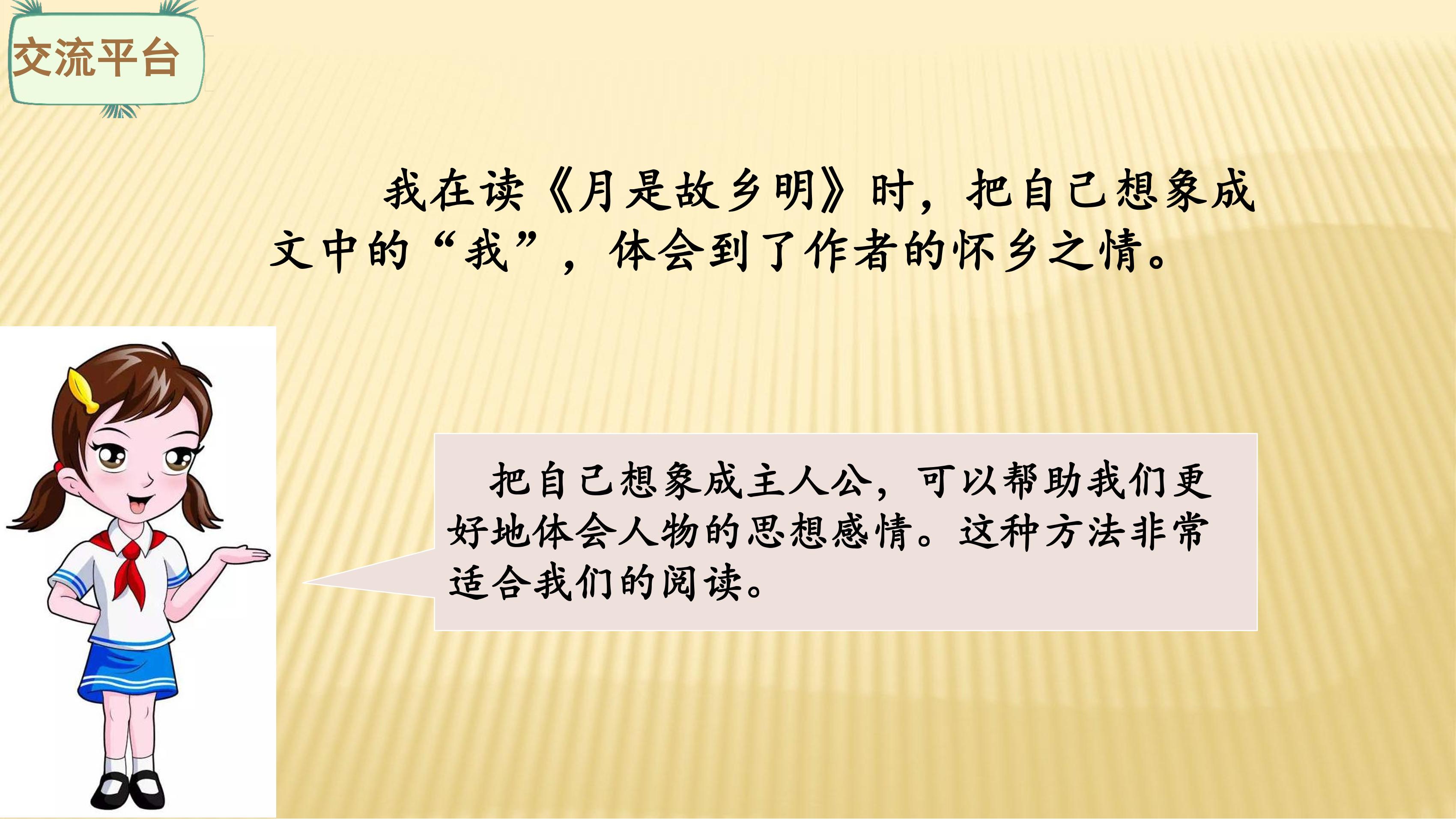 交流平台

我在读《月是故乡明》时，把自己想象成文中的“我”，体会到了作者的怀乡之情。

把自己想象成主人公，可以帮助我们更好地体会人物的思想感情。这种方法非常适合我们的阅读。